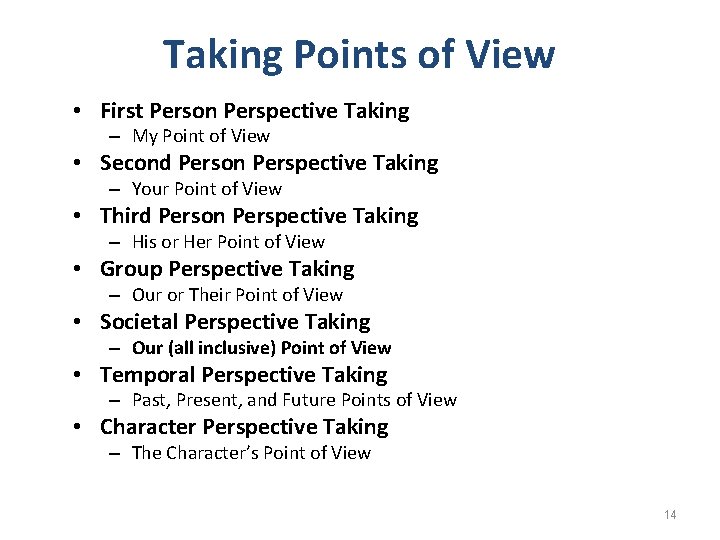 Taking Points of View

• First Person Perspective Taking
– My Point of View
• Second Person Perspective Taking
– Your Point of View
• Third Person Perspective Taking
– His or Her Point of View
• Group Perspective Taking
– Our or Their Point of View
• Societal Perspective Taking
– Our (all inclusive) Point of View
• Temporal Perspective Taking
– Past, Present, and Future Points of View
• Character Perspective Taking
– The Character's Point of View

14